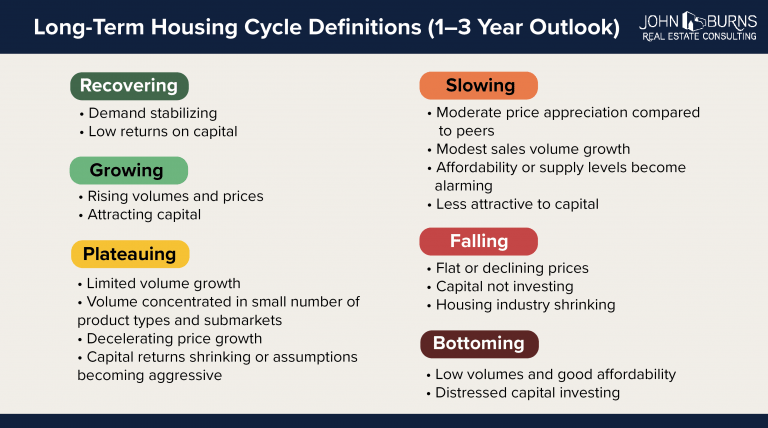 Long-Term Housing Cycle Definitions (1–3 Year Outlook)

JOHN BURNS
REAL ESTATE CONSULTING

Recovering
• Demand stabilizing
• Low returns on capital

Growing
• Rising volumes and prices
• Attracting capital

Plateauing
• Limited volume growth
• Volume concentrated in small number of product types and submarkets
• Decelerating price growth
• Capital returns shrinking or assumptions becoming aggressive

Slowing
• Moderate price appreciation compared to peers
• Modest sales volume growth
• Affordability or supply levels become alarming
• Less attractive to capital

Falling
• Flat or declining prices
• Capital not investing
• Housing industry shrinking

Bottoming
• Low volumes and good affordability
• Distressed capital investing